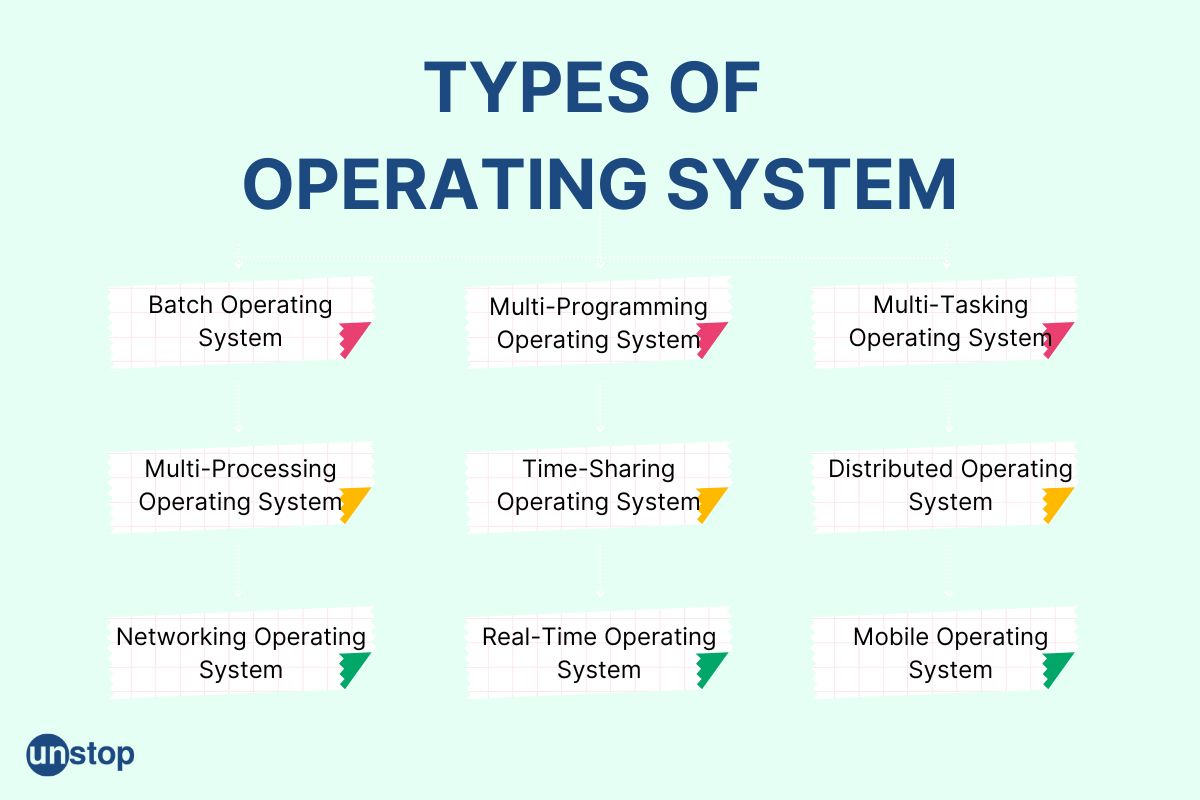 TYPES OF OPERATING SYSTEM

Batch Operating System

Multi-Programming Operating System

Multi-Tasking Operating System

Multi-Processing Operating System

Time-Sharing Operating System

Distributed Operating System

Networking Operating System

Real-Time Operating System

Mobile Operating System

unstop